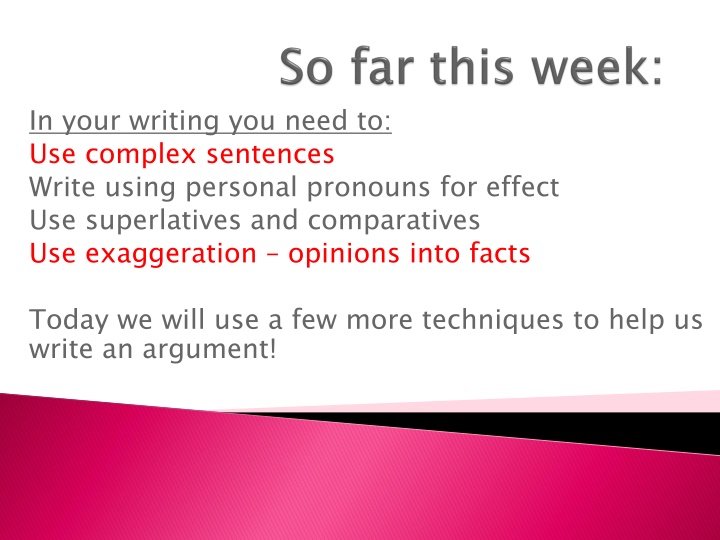 So far this week:

In your writing you need to:
Use complex sentences
Write using personal pronouns for effect
Use superlatives and comparatives
Use exaggeration – opinions into facts

Today we will use a few more techniques to help us write an argument!